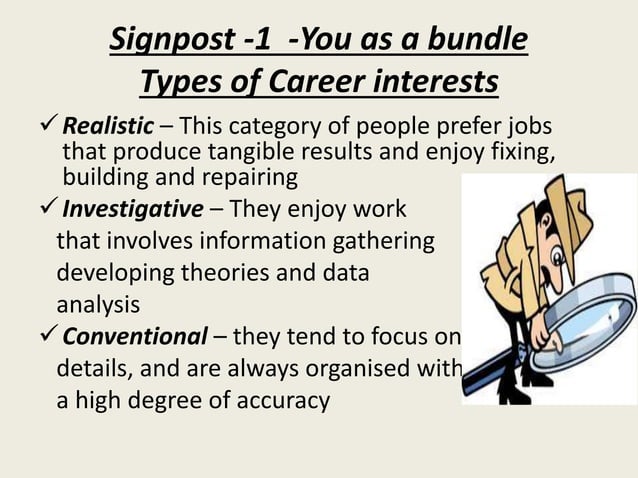 Signpost -1 -You as a bundle
Types of Career interests

✓ Realistic – This category of people prefer jobs that produce tangible results and enjoy fixing, building and repairing

✓ Investigative – They enjoy work that involves information gathering developing theories and data analysis

✓ Conventional – they tend to focus on details, and are always organised with a high degree of accuracy